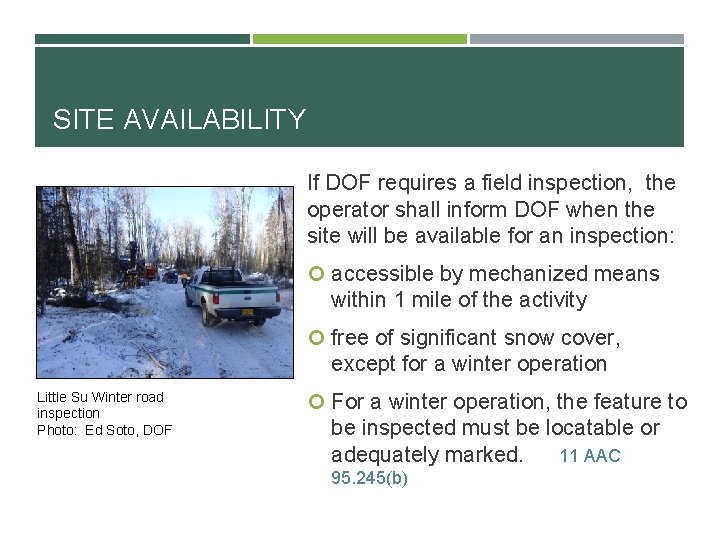 SITE AVAILABILITY

Little Su Winter road inspection
Photo: Ed Soto, DOF

If DOF requires a field inspection, the operator shall inform DOF when the site will be available for an inspection:

accessible by mechanized means within 1 mile of the activity

free of significant snow cover, except for a winter operation

For a winter operation, the feature to be inspected must be locatable or adequately marked. 11 AAC 95.245(b)